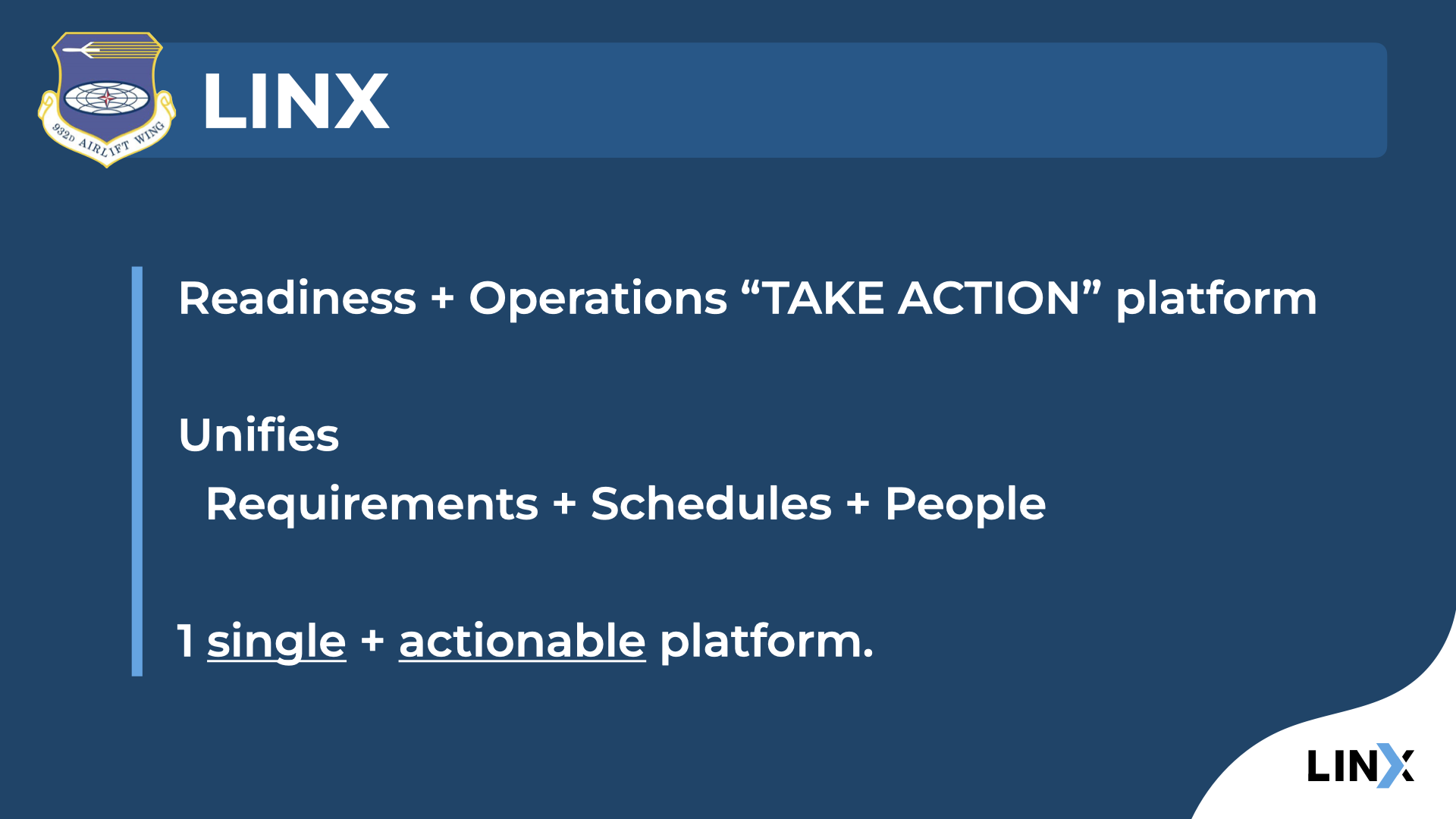 932D AIRLIFT WING

LINX

Readiness + Operations “TAKE ACTION” platform

Unifies

Requirements + Schedules + People

1 single + actionable platform.

LINX